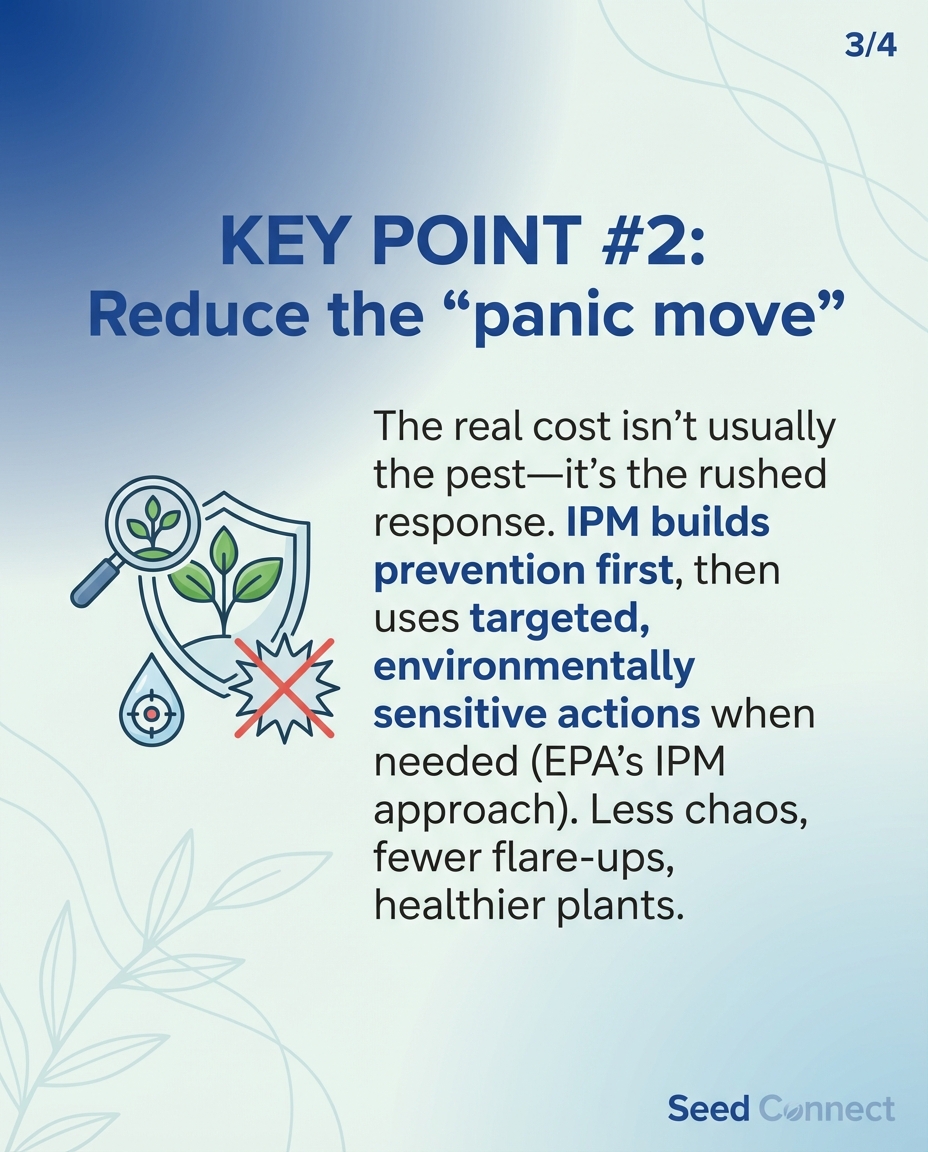 3/4

KEY POINT #2:
Reduce the “panic move”

The real cost isn’t usually the pest—it’s the rushed response. IPM builds prevention first, then uses targeted, environmentally sensitive actions when needed (EPA’s IPM approach). Less chaos, fewer flare-ups, healthier plants.

Seed Connect